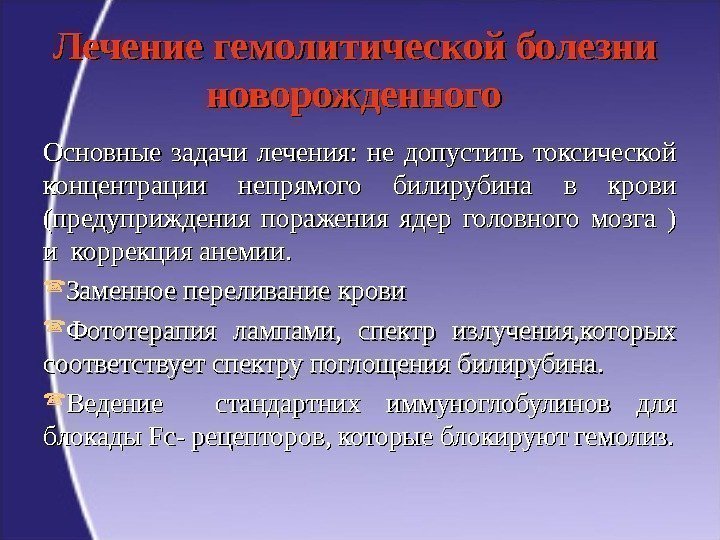 Лечение гемолитической болезни новорожденного

Основные задачи лечения: не допустить токсической концентрации непрямого билирубина в крови (предуприждения поражения ядер головного мозга ) и коррекция анемии.

Заменное переливание крови

Фототерапия лампами, спектр излучения,которых соответствует спектру поглощения билирубина.

Ведение стандартних иммуноглобулинов для блокады Fc- рецепторов, которые блокируют гемолиз.